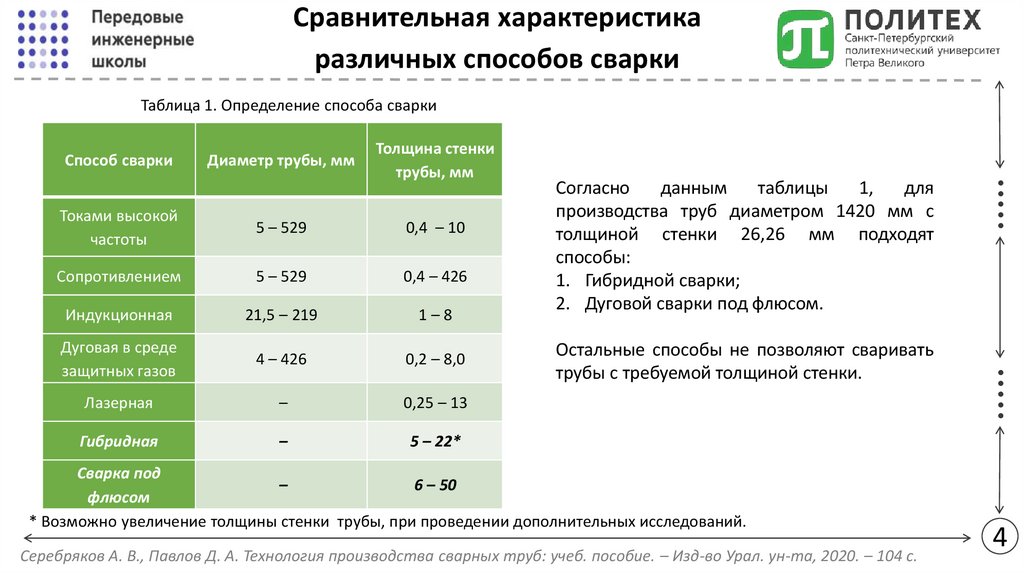 Передовые инженерные школы

Сравнительная характеристика различных способов сварки

ПОЛИТЕХ
Санкт-Петербургский политехнический университет Петра Великого

Таблица 1. Определение способа сварки

| Способ сварки | Диаметр трубы, мм | Толщина стенки трубы, мм |
|---|---|---|
| Токами высокой частоты | 5 – 529 | 0,4 – 10 |
| Сопротивлением | 5 – 529 | 0,4 – 426 |
| Индукционная | 21,5 – 219 | 1 – 8 |
| Дуговая в среде защитных газов | 4 – 426 | 0,2 – 8,0 |
| Лазерная | – | 0,25 – 13 |
| Гибридная | – | 5 – 22* |
| Сварка под флюсом | – | 6 – 50 |

Согласно данным таблицы 1, для производства труб диаметром 1420 мм с толщиной стенки 26,26 мм подходят способы:
1. Гибридной сварки;
2. Дуговой сварки под флюсом.

Остальные способы не позволяют сваривать трубы с требуемой толщиной стенки.

* Возможно увеличение толщины стенки трубы, при проведении дополнительных исследований.

4

Серебряков А. В., Павлов Д. А. Технология производства сварных труб: учеб. пособие. – Изд-во Урал. ун-та, 2020. – 104 с.